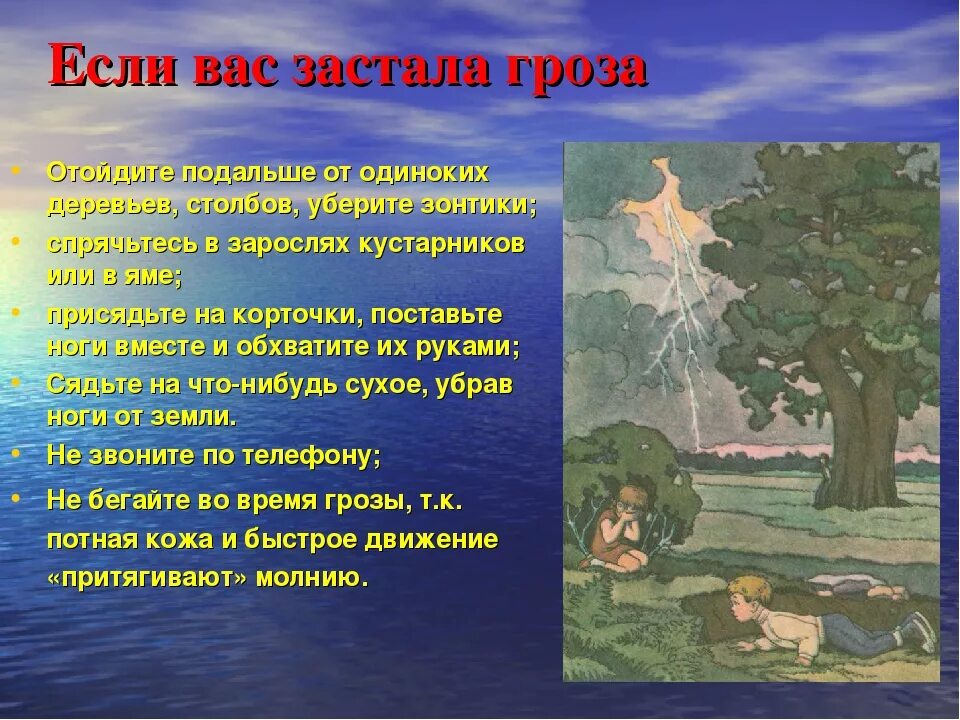 Если вас застала гроза

• Отойдите подальше от одиноких деревьев, столбов, уберите зонтики;
• спрячьтесь в зарослях кустарников или в яме;
• присядьте на корточки, поставьте ноги вместе и обхватите их руками;
• Сядьте на что-нибудь сухое, убрав ноги от земли.
• Не звоните по телефону;
• Не бегайте во время грозы, т.к. потная кожа и быстрое движение «притягивают» молнию.